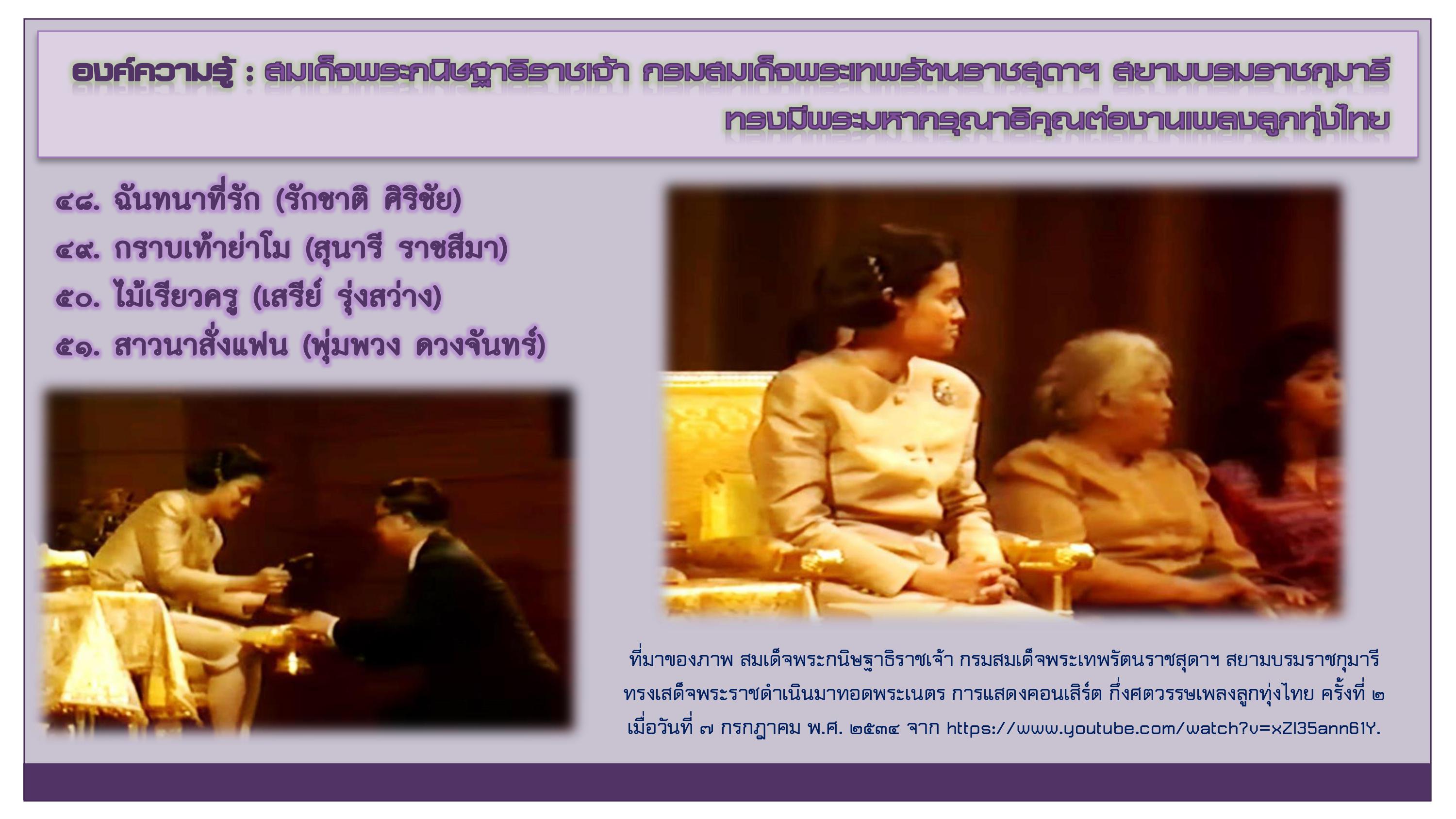 องค์ความรู้ : สมเด็จพระกนิษฐาธิราชเจ้า กรมสมเด็จพระเทพรัตนราชสุดาฯ สยามบรมราชกุมารี ทรงมีพระมหากรุณาธิคุณต่องานเพลงลูกทุ่งไทย

๔๘. ฉันทนาที่รัก (รักชาติ ศิริชัย)
๔๙. กราบเท้าย่าโม (สุนารี ราชสีมา)
๕๐. ไม้เรียวครู (เสรีย์ รุ่งสว่าง)
๕๑. สาวนาสั่งแฟน (พุ่มพวง ดวงจันทร์)

ที่มาของภาพ สมเด็จพระกนิษฐาธิราชเจ้า กรมสมเด็จพระเทพรัตนราชสุดาฯ สยามบรมราชกุมารี ทรงเสด็จพระราชดำเนินมาทอดพระเนตร การแสดงคอนเสิร์ต กึ่งศตวรรษเพลงลูกทุ่งไทย ครั้งที่ ๒ เมื่อวันที่ ๗ กรกฎาคม พ.ศ. ๒๕๓๔ จาก https://www.youtube.com/watch?v=xZl35ann61Y.